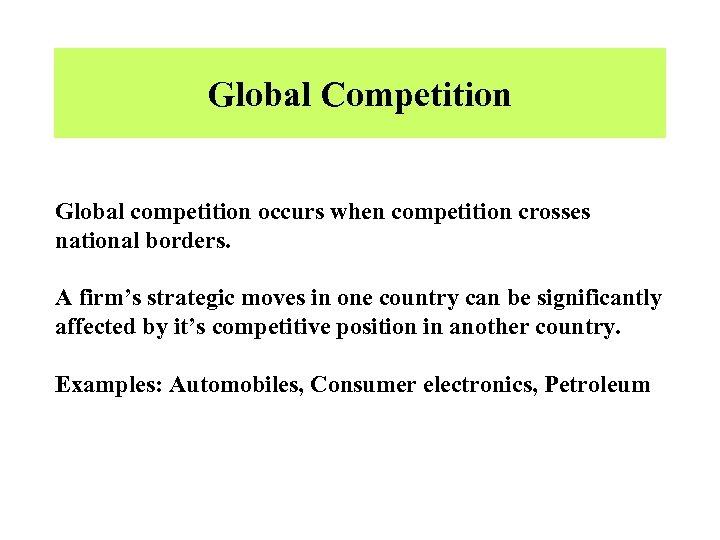 Global Competition

Global competition occurs when competition crosses national borders.

A firm’s strategic moves in one country can be significantly affected by it’s competitive position in another country.

Examples: Automobiles, Consumer electronics, Petroleum